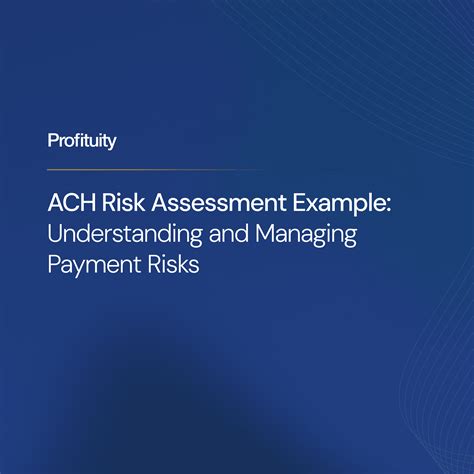 Profituity

ACH Risk Assessment Example:
Understanding and Managing Payment Risks